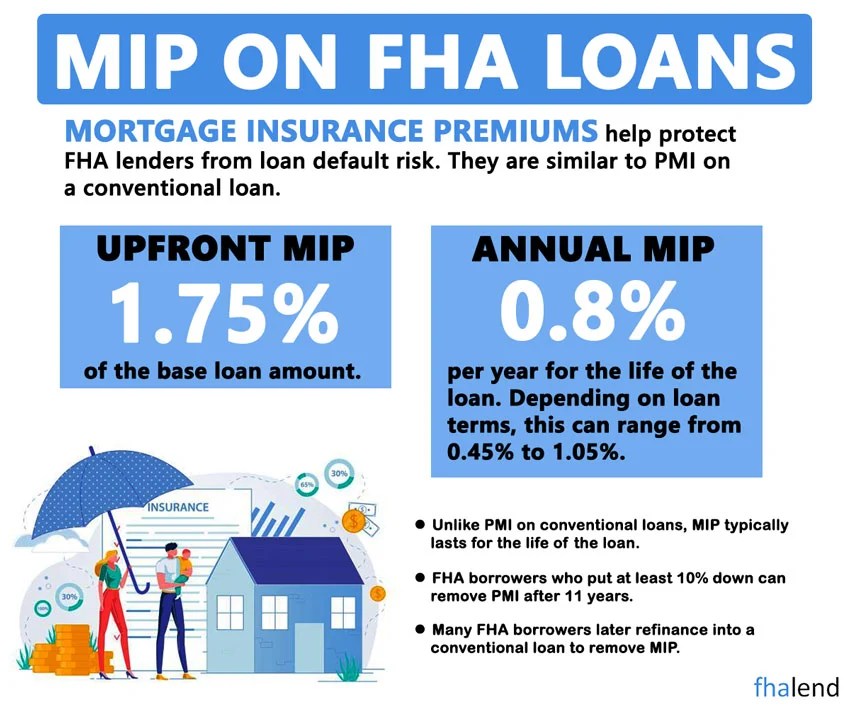 MIP ON FHA LOANS

MORTGAGE INSURANCE PREMIUMS help protect FHA lenders from loan default risk. They are similar to PMI on a conventional loan.

UPFRONT MIP
1.75%
of the base loan amount.

ANNUAL MIP
0.8%
per year for the life of the loan. Depending on loan terms, this can range from 0.45% to 1.05%.

INSURANCE
65%
30%
30%
100%

● Unlike PMI on conventional loans, MIP typically lasts for the life of the loan.

● FHA borrowers who put at least 10% down can remove PMI after 11 years.

● Many FHA borrowers later refinance into a conventional loan to remove MIP.

fhalend